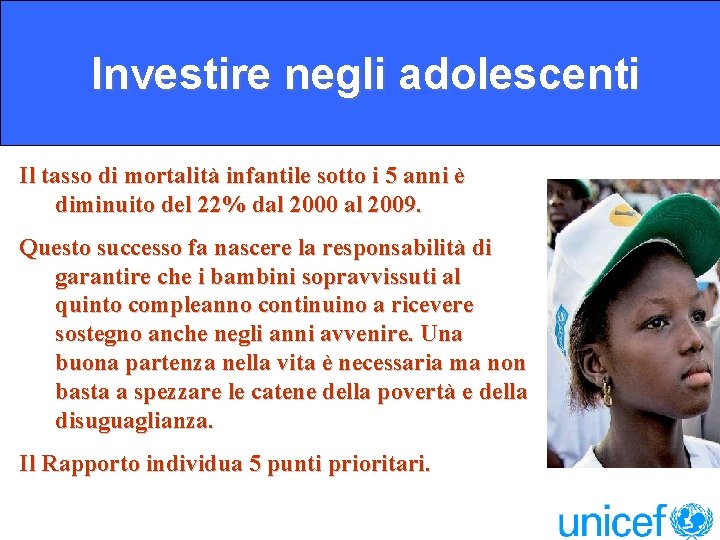 Investire negli adolescenti

Il tasso di mortalità infantile sotto i 5 anni è diminuito del 22% dal 2000 al 2009.

Questo successo fa nascere la responsabilità di garantire che i bambini sopravvissuti al quinto compleanno continuino a ricevere sostegno anche negli anni avvenire. Una buona partenza nella vita è necessaria ma non basta a spezzare le catene della povertà e della disuguaglianza.

Il Rapporto individua 5 punti prioritari.

unicef